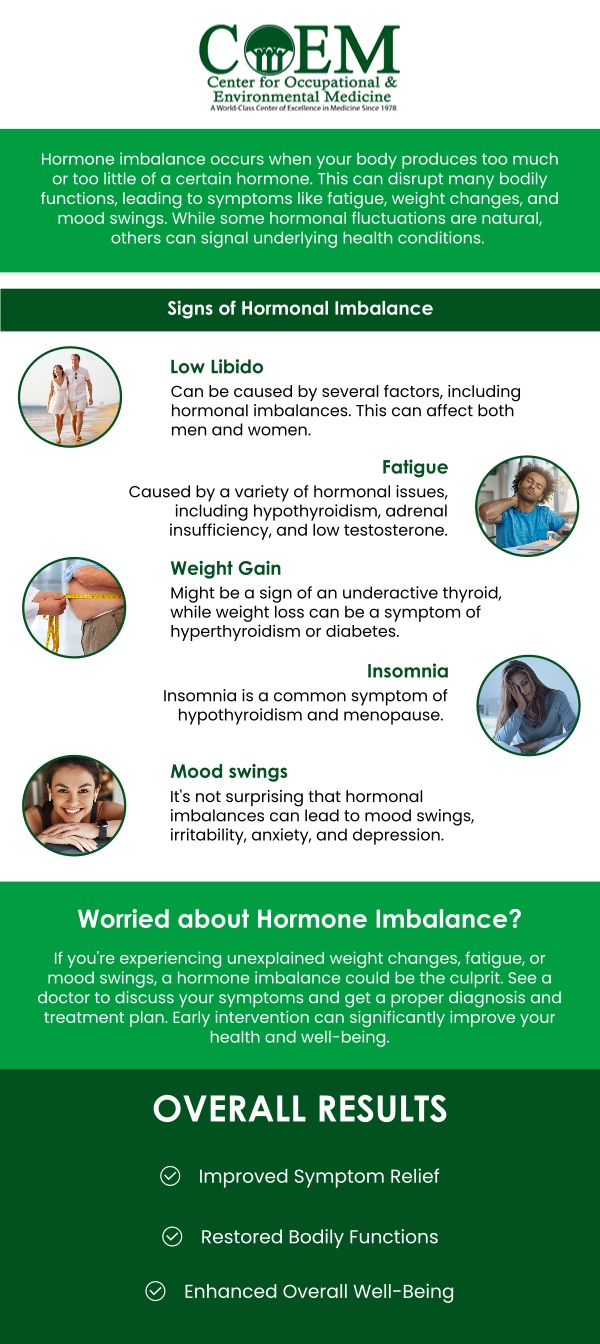 COEM
Center for Occupational & Environmental Medicine
A World-Class Center of Excellence in Medicine Since 1978

Hormone imbalance occurs when your body produces too much or too little of a certain hormone. This can disrupt many bodily functions, leading to symptoms like fatigue, weight changes, and mood swings. While some hormonal fluctuations are natural, others can signal underlying health conditions.

Signs of Hormonal Imbalance

Low Libido
Can be caused by several factors, including hormonal imbalances. This can affect both men and women.

Fatigue
Caused by a variety of hormonal issues, including hypothyroidism, adrenal insufficiency, and low testosterone.

Weight Gain
Might be a sign of an underactive thyroid, while weight loss can be a symptom of hyperthyroidism or diabetes.

Insomnia
Insomnia is a common symptom of hypothyroidism and menopause.

Mood swings
It's not surprising that hormonal imbalances can lead to mood swings, irritability, anxiety, and depression.

Worried about Hormone Imbalance?

If you're experiencing unexplained weight changes, fatigue, or mood swings, a hormone imbalance could be the culprit. See a doctor to discuss your symptoms and get a proper diagnosis and treatment plan. Early intervention can significantly improve your health and well-being.

OVERALL RESULTS

Improved Symptom Relief

Restored Bodily Functions

Enhanced Overall Well-Being